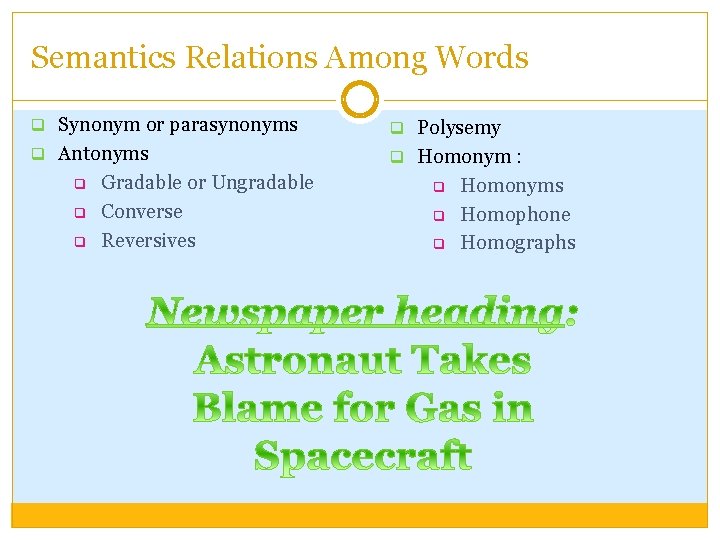 Semantics Relations Among Words

Synonym or parasynonyms
Antonyms
Gradable or Ungradable
Converse
Reversives

Polysemy
Homonym :
Homonyms
Homophone
Homographs

Newspaper heading:
Astronaut Takes Blame for Gas in Spacecraft